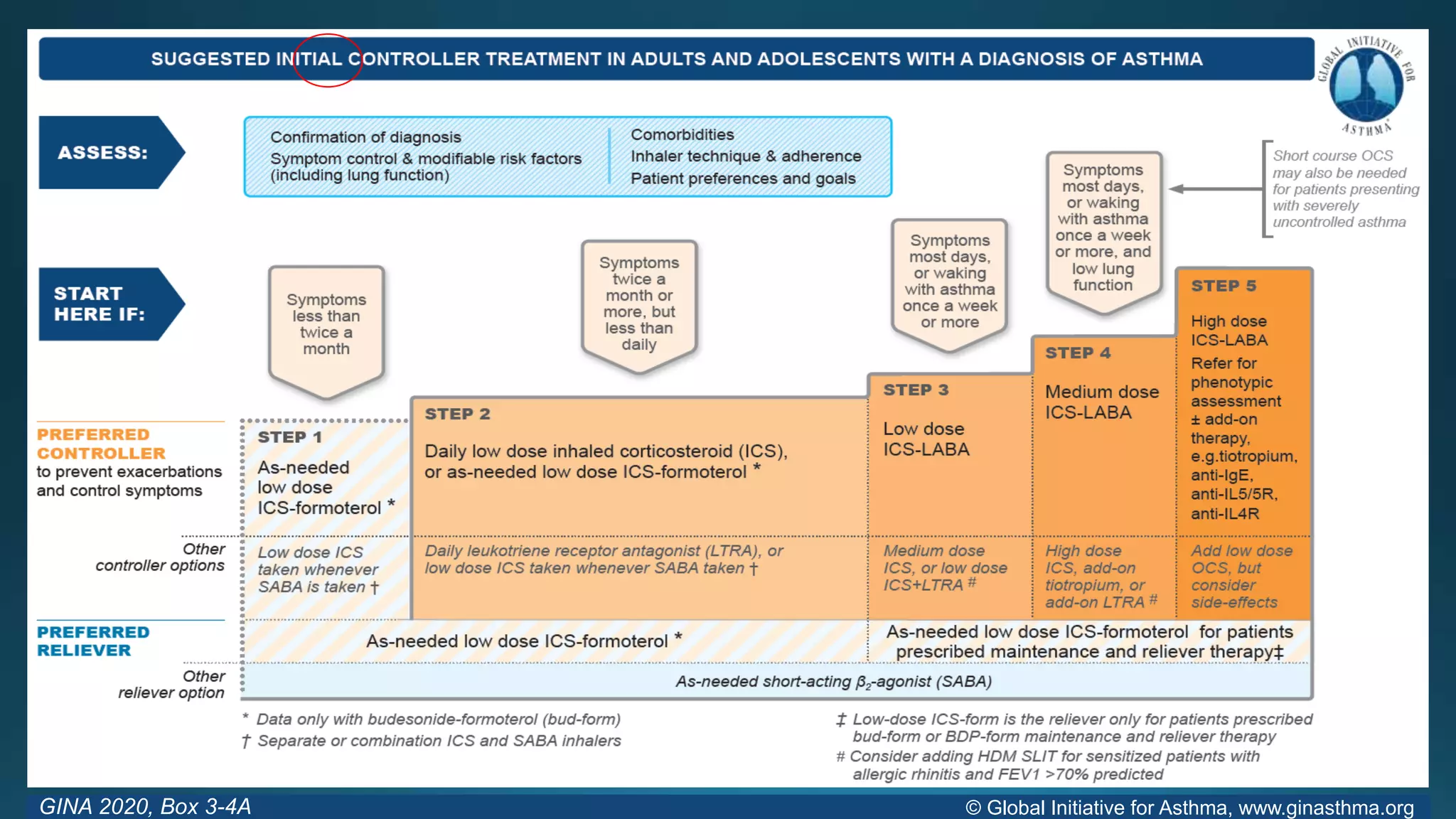 SUGGESTED INITIAL CONTROLLER TREATMENT IN ADULTS AND ADOLESCENTS WITH A DIAGNOSIS OF ASTHMA

GLOBAL INITIATIVE FOR ASTHMA

ASSESS:

Confirmation of diagnosis
Symptom control & modifiable risk factors (including lung function)

Comorbidities
Inhaler technique & adherence
Patient preferences and goals

Short course OCS may also be needed for patients presenting with severely uncontrolled asthma

START HERE IF:

Symptoms less than twice a month

Symptoms twice a month or more, but less than daily

Symptoms most days, or waking with asthma once a week or more

Symptoms most days, or waking with asthma once a week or more, and low lung function

PREFERRED CONTROLLER to prevent exacerbations and control symptoms

STEP 1
As-needed low dose ICS-formoterol *

STEP 2
Daily low dose inhaled corticosteroid (ICS), or as-needed low dose ICS-formoterol *

STEP 3
Low dose ICS-LABA

STEP 4
Medium dose ICS-LABA

STEP 5
High dose ICS-LABA
Refer for phenotypic assessment ± add-on therapy, e.g.tiotropium, anti-IgE, anti-IL5/5R, anti-IL4R

Other controller options

Low dose ICS taken whenever SABA is taken †

Daily leukotriene receptor antagonist (LTRA), or low dose ICS taken whenever SABA taken †

Medium dose ICS, or low dose ICS+LTRA #

High dose ICS, add-on tiotropium, or add-on LTRA #

Add low dose OCS, but consider side-effects

PREFERRED RELIEVER

As-needed low dose ICS-formoterol *

As-needed low dose ICS-formoterol for patients prescribed maintenance and reliever therapy‡

Other reliever option

As-needed short-acting $\beta_2$-agonist (SABA)

* Data only with budesonide-formoterol (bud-form)
† Separate or combination ICS and SABA inhalers

‡ Low-dose ICS-form is the reliever only for patients prescribed bud-form or BDP-form maintenance and reliever therapy
# Consider adding HDM SLIT for sensitized patients with allergic rhinitis and FEV1 >70% predicted

GINA 2020, Box 3-4A

© Global Initiative for Asthma, www.ginasthma.org